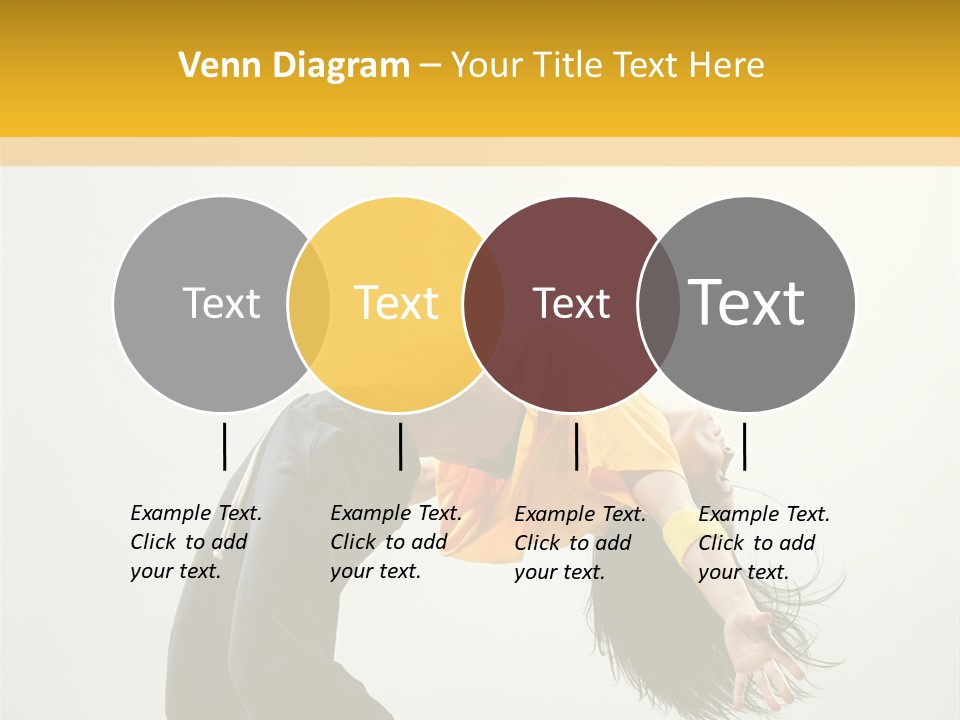 Venn Diagram – Your Title Text Here

Text

Text

Text

Text

Example Text. Click to add your text.

Example Text. Click to add your text.

Example Text. Click to add your text.

Example Text. Click to add your text.